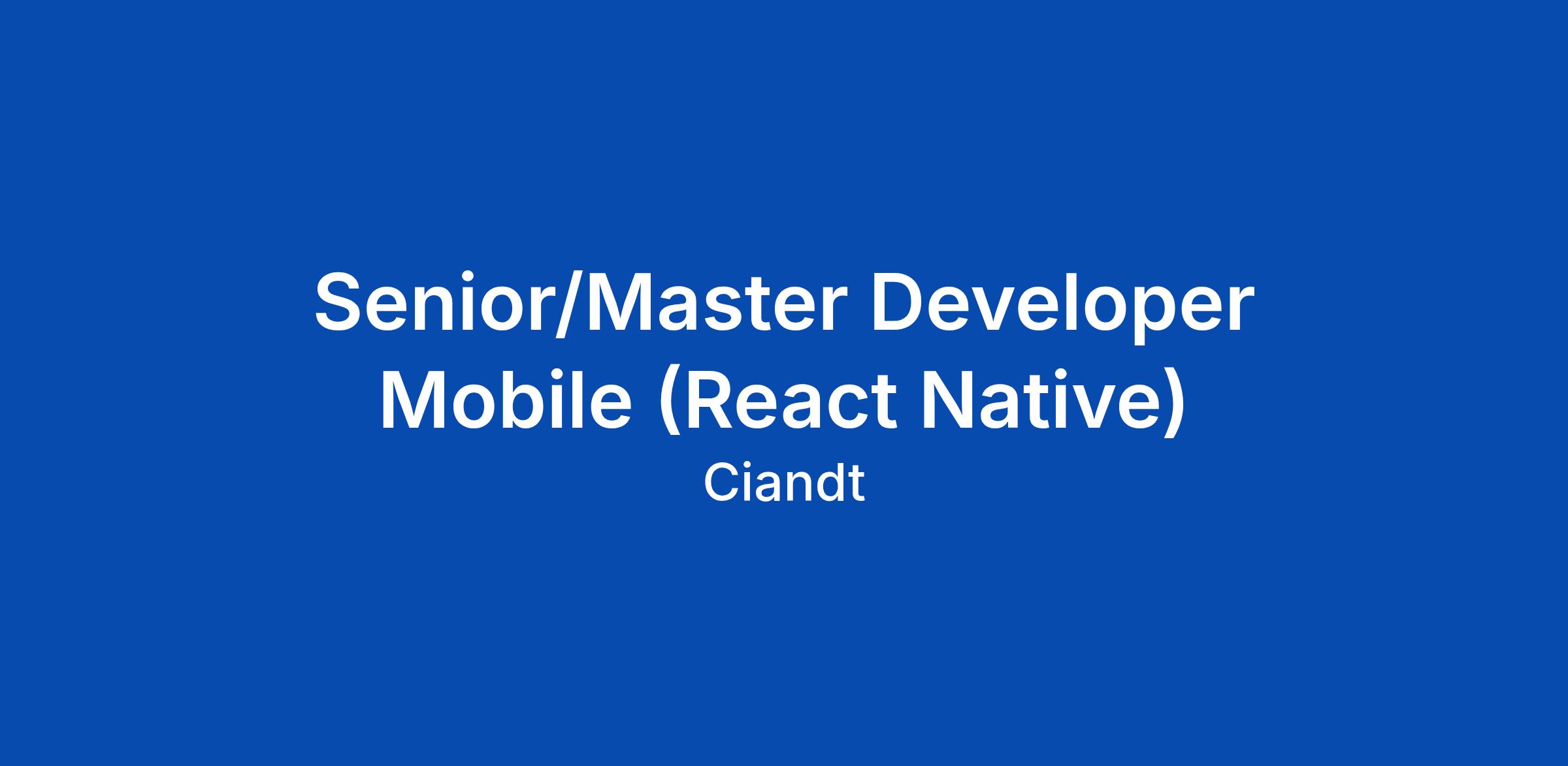 Senior/Master Developer Mobile (React Native)

Ciandt